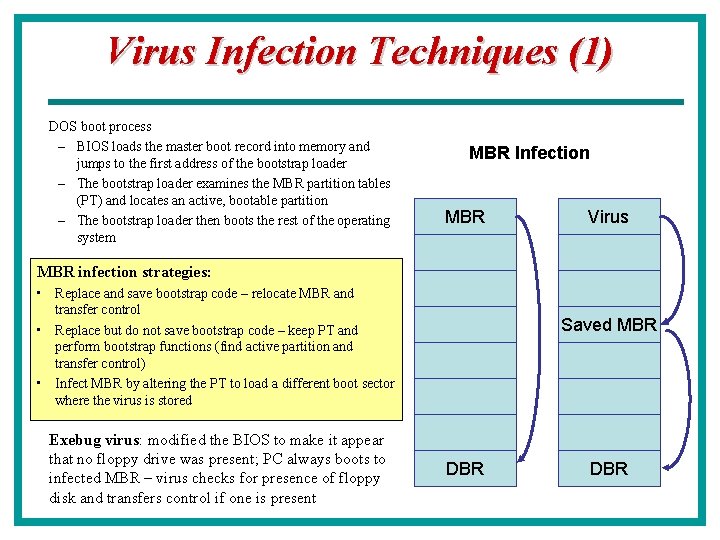 Virus Infection Techniques (1)

DOS boot process
– BIOS loads the master boot record into memory and jumps to the first address of the bootstrap loader
– The bootstrap loader examines the MBR partition tables (PT) and locates an active, bootable partition
– The bootstrap loader then boots the rest of the operating system

MBR infection strategies:
• Replace and save bootstrap code – relocate MBR and transfer control
• Replace but do not save bootstrap code – keep PT and perform bootstrap functions (find active partition and transfer control)
• Infect MBR by altering the PT to load a different boot sector where the virus is stored

Exebug virus: modified the BIOS to make it appear that no floppy drive was present; PC always boots to infected MBR – virus checks for presence of floppy disk and transfers control if one is present

MBR Infection

MBR
DBR

Virus
Saved MBR
DBR